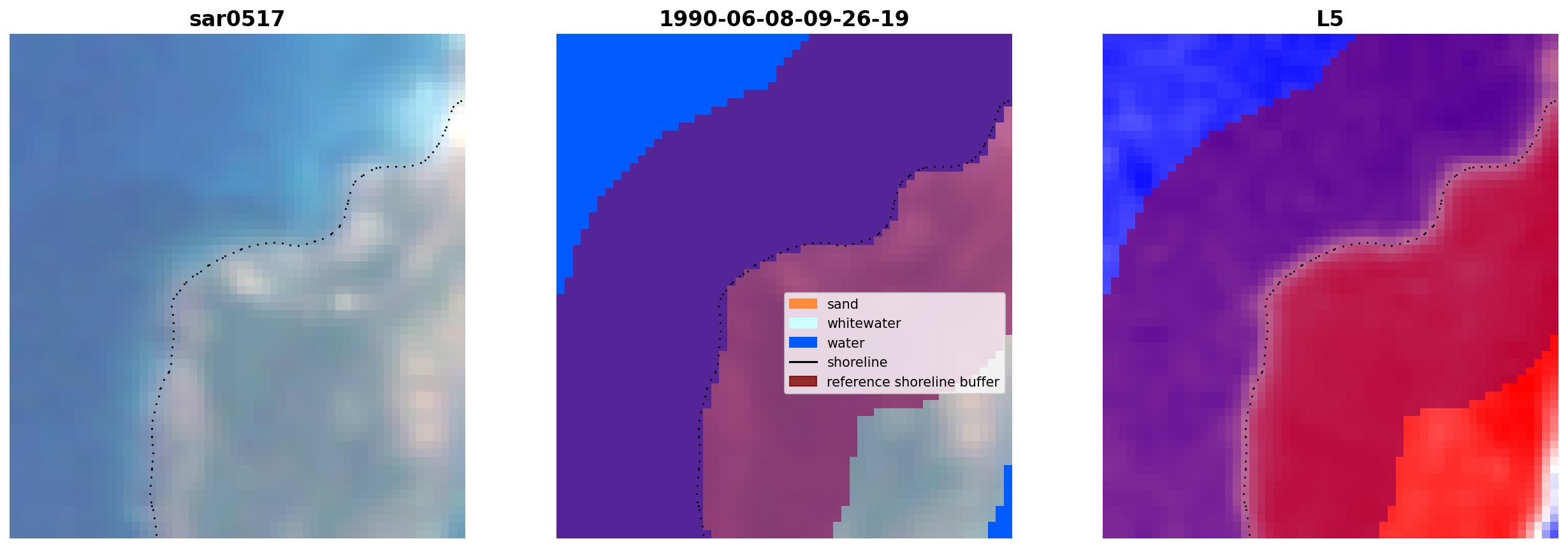 sar0517

1990-06-08-09-26-19

sand
whitewater
water
shoreline
reference shoreline buffer

L5